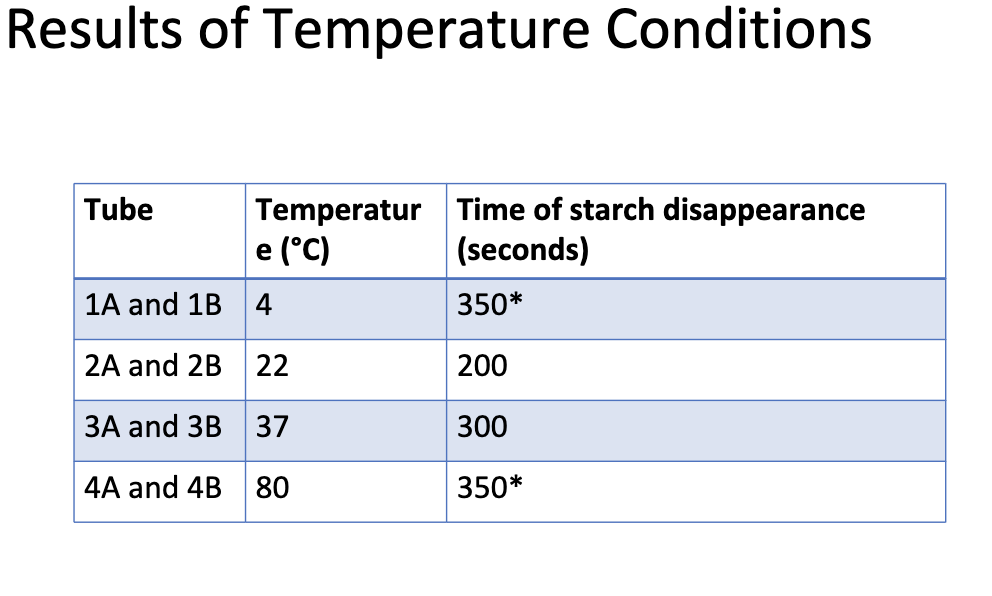 Results of Temperature Conditions

| Tube | Temperature (°C) | Time of starch disappearance (seconds) |
|---|---|---|
| 1A and 1B | 4 | 350* |
| 2A and 2B | 22 | 200 |
| 3A and 3B | 37 | 300 |
| 4A and 4B | 80 | 350* |